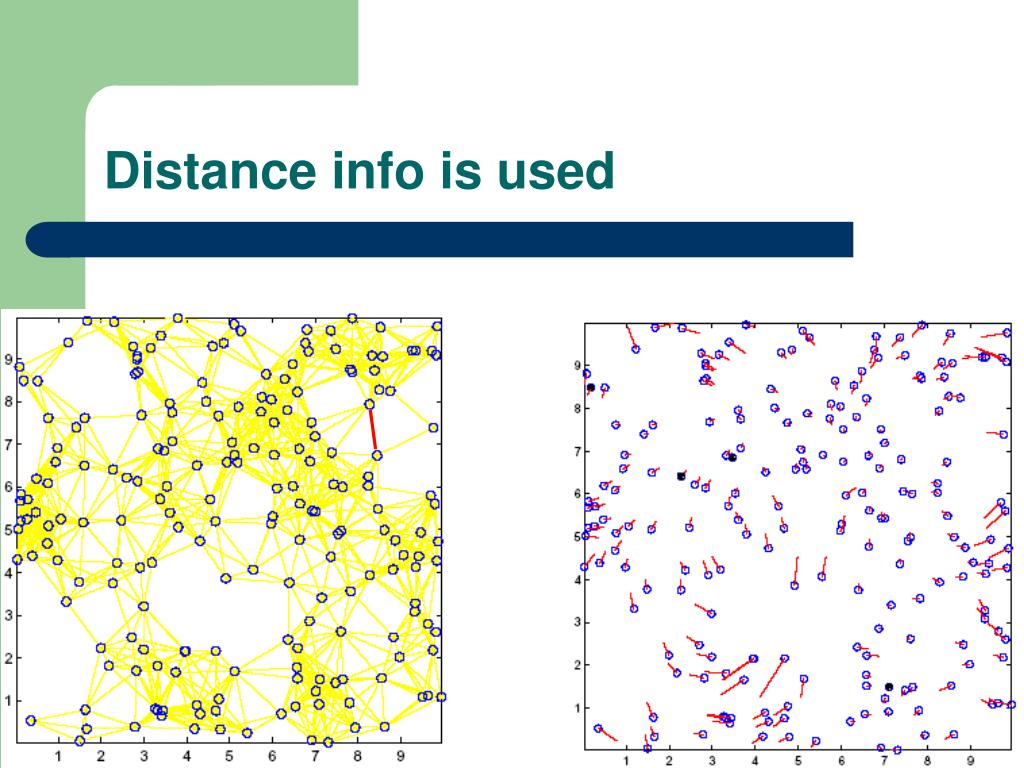 Distance info is used

9
8
7
6
5
4
3
2
1
1 2 3 4 5 6 7 8 9

9
8
7
6
5
4
3
2
1
1 2 3 4 5 6 7 8 9